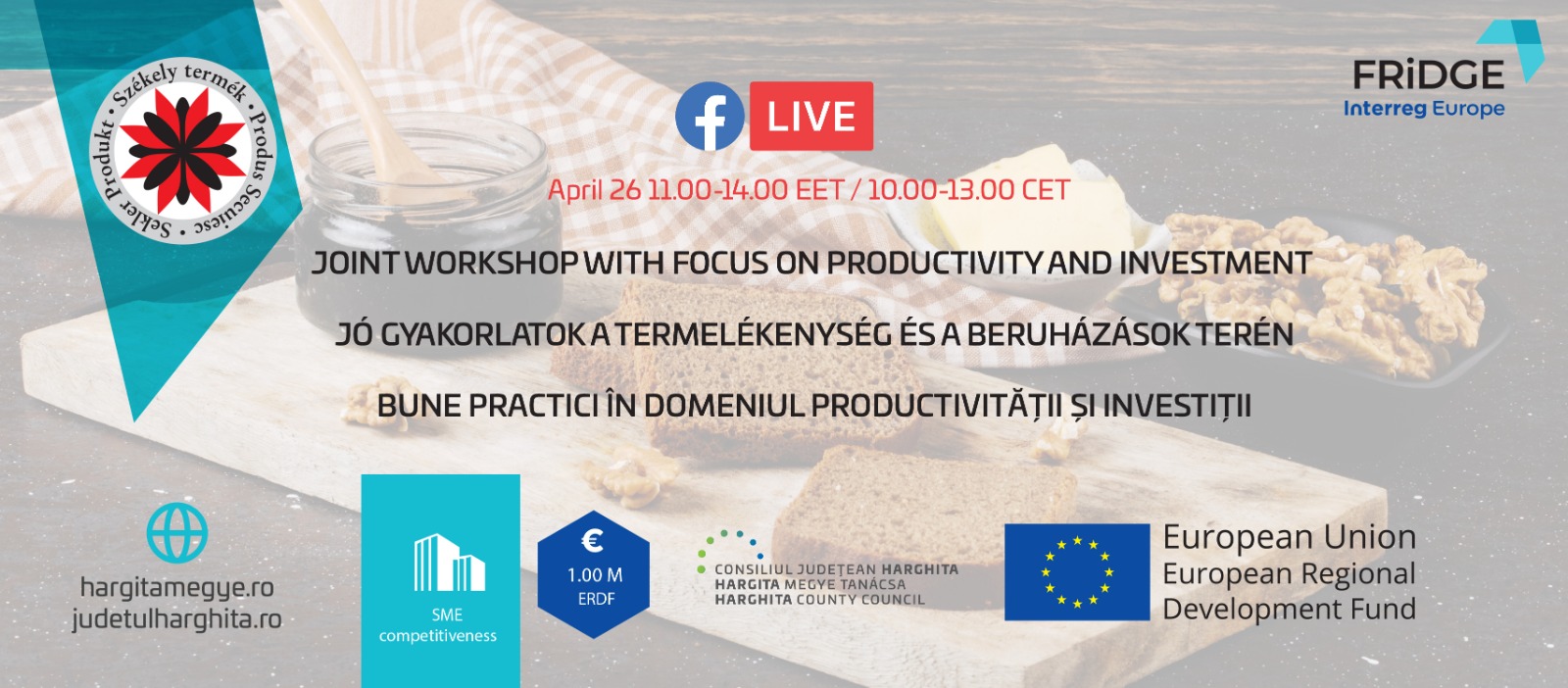 Székely termék • Produs Secuiesc • Sekler Produkt •

LIVE

FRiDGE
Interreg Europe

April 26 11.00-14.00 EET / 10.00-13.00 CET

JOINT WORKSHOP WITH FOCUS ON PRODUCTIVITY AND INVESTMENT

JÓ GYAKORLATOK A TERMELÉKENYSÉG ÉS A BERUHÁZÁSOK TERÉN

BUNE PRACTICI ÎN DOMENIUL PRODUCTIVITĂȚII ȘI INVESTIȚII

hargitamegye.ro
judetulharghita.ro

SME competitiveness

€
1.00 M
ERDF

CONSILIUL JUDEȚEAN HARGHITA
HARGITA MEGYE TANÁCSA
HARGHITA COUNTY COUNCIL

European Union
European Regional Development Fund